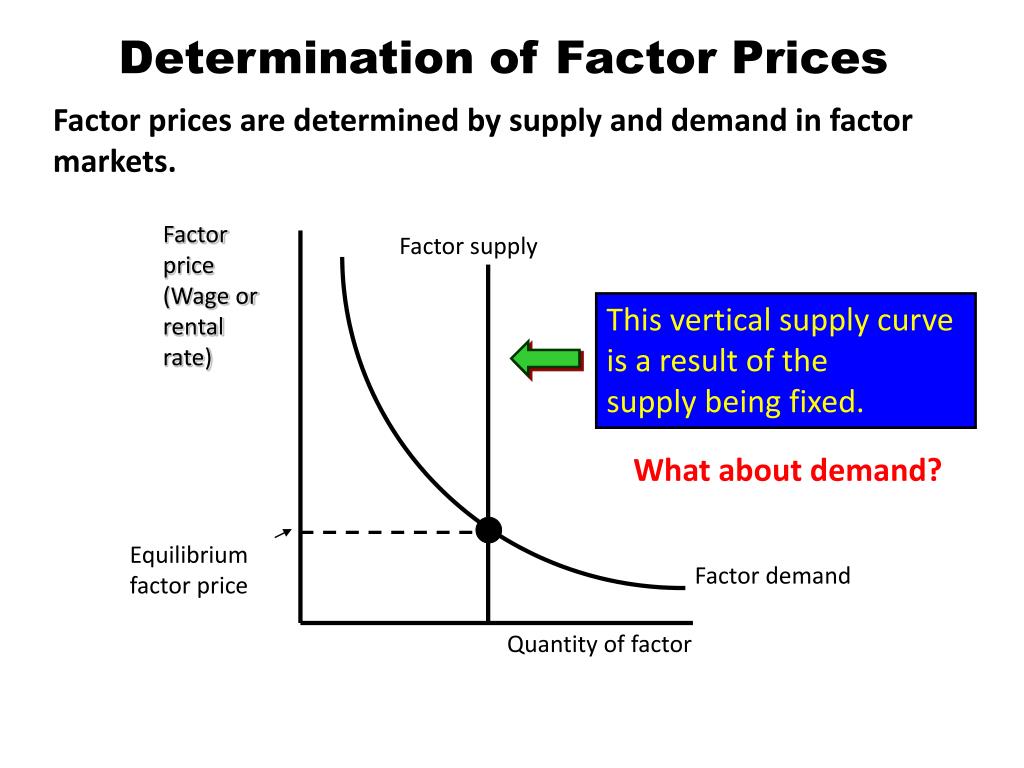 Determination of Factor Prices

Factor prices are determined by supply and demand in factor markets.

Factor price (Wage or rental rate)

Factor supply

This vertical supply curve is a result of the supply being fixed.

What about demand?

Equilibrium factor price

Factor demand

Quantity of factor